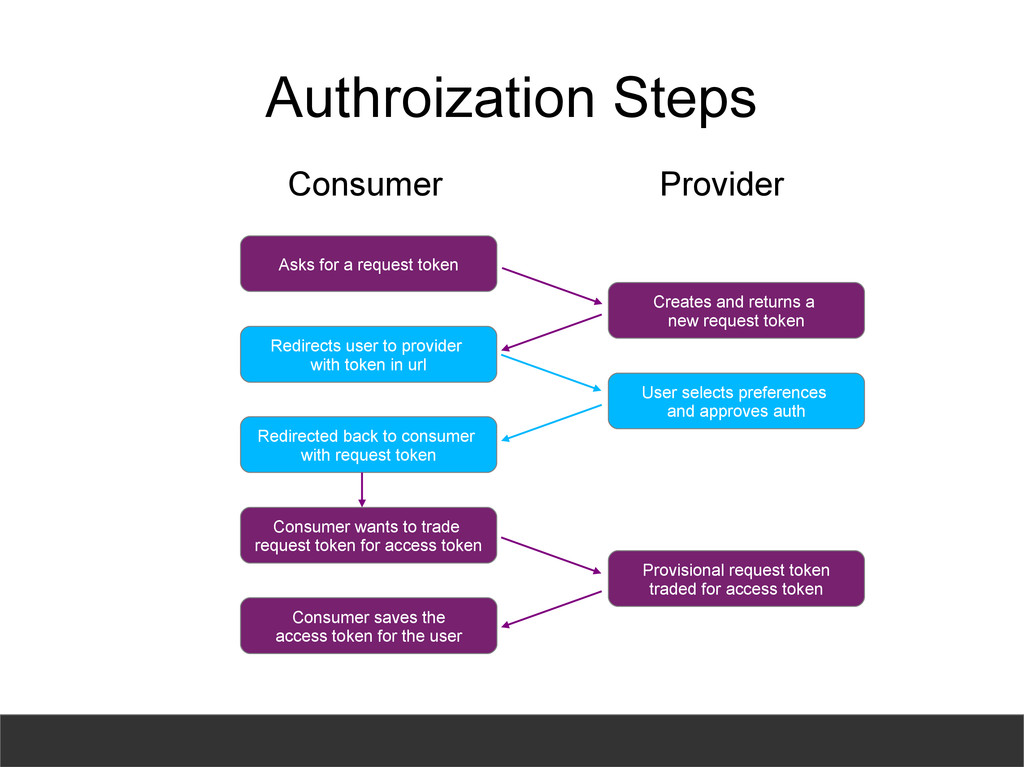 Authroization Steps

Consumer

Provider

Asks for a request token

Creates and returns a new request token

Redirects user to provider with token in url

User selects preferences and approves auth

Redirected back to consumer with request token

Consumer wants to trade request token for access token

Provisional request token traded for access token

Consumer saves the access token for the user